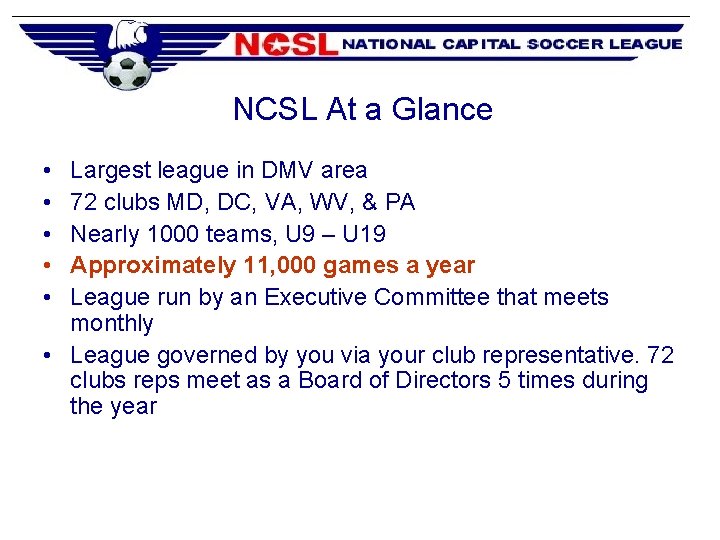 NCSL NATIONAL CAPITAL SOCCER LEAGUE

NCSL At a Glance

• Largest league in DMV area
• 72 clubs MD, DC, VA, WV, & PA
• Nearly 1000 teams, U9 – U19
• Approximately 11,000 games a year
• League run by an Executive Committee that meets monthly
• League governed by you via your club representative. 72 clubs reps meet as a Board of Directors 5 times during the year